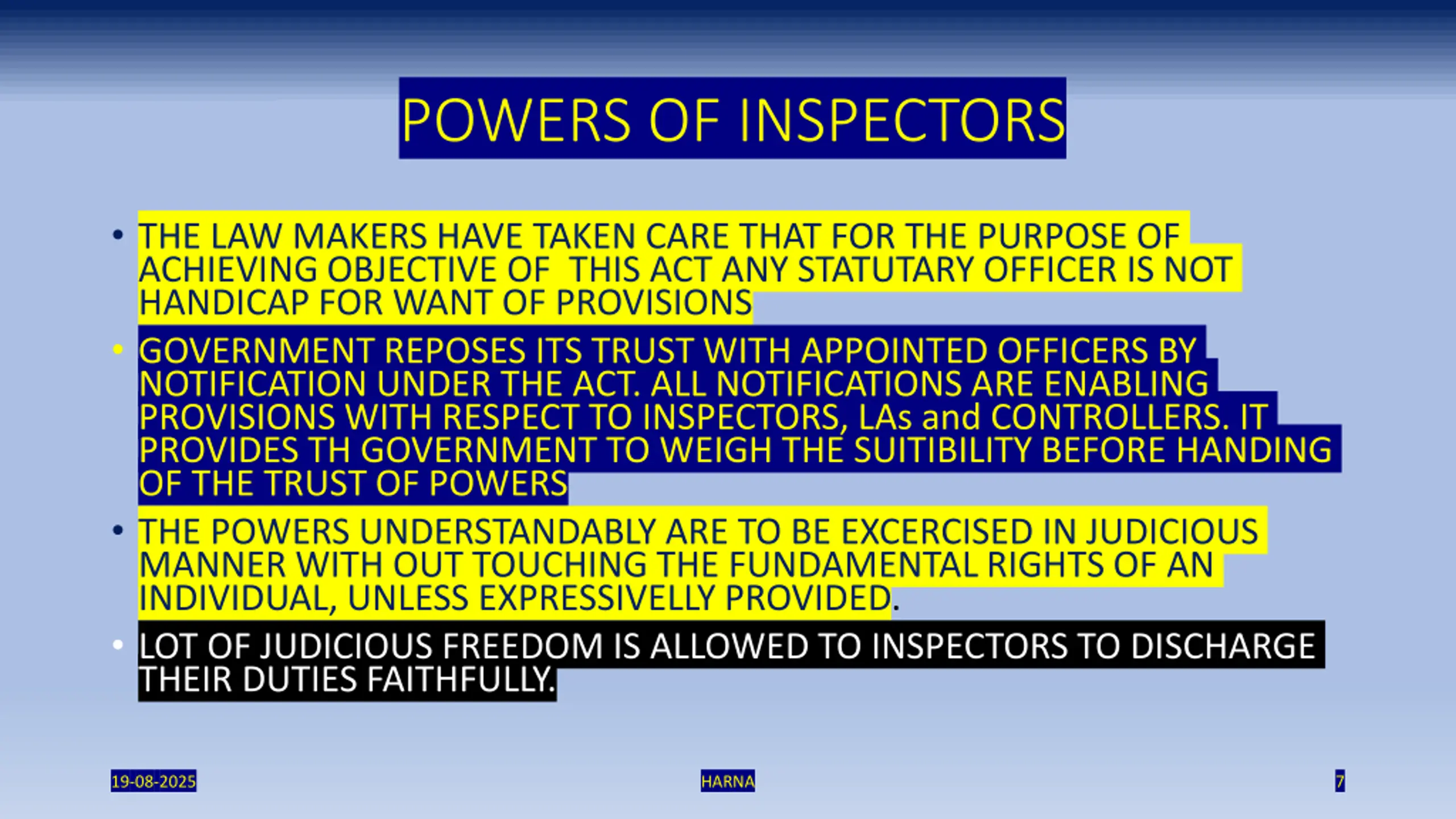 POWERS OF INSPECTORS

• THE LAW MAKERS HAVE TAKEN CARE THAT FOR THE PURPOSE OF ACHIEVING OBJECTIVE OF THIS ACT ANY STATUTARY OFFICER IS NOT HANDICAP FOR WANT OF PROVISIONS

• GOVERNMENT REPOSES ITS TRUST WITH APPOINTED OFFICERS BY NOTIFICATION UNDER THE ACT. ALL NOTIFICATIONS ARE ENABLING PROVISIONS WITH RESPECT TO INSPECTORS, LAs and CONTROLLERS. IT PROVIDES TH GOVERNMENT TO WEIGH THE SUITIBILITY BEFORE HANDING OF THE TRUST OF POWERS

• THE POWERS UNDERSTANDABLY ARE TO BE EXCERCISED IN JUDICIOUS MANNER WITH OUT TOUCHING THE FUNDAMENTAL RIGHTS OF AN INDIVIDUAL, UNLESS EXPRESSIVELLY PROVIDED.

• LOT OF JUDICIOUS FREEDOM IS ALLOWED TO INSPECTORS TO DISCHARGE THEIR DUTIES FAITHFULLY.

19-08-2025 HARNA 7